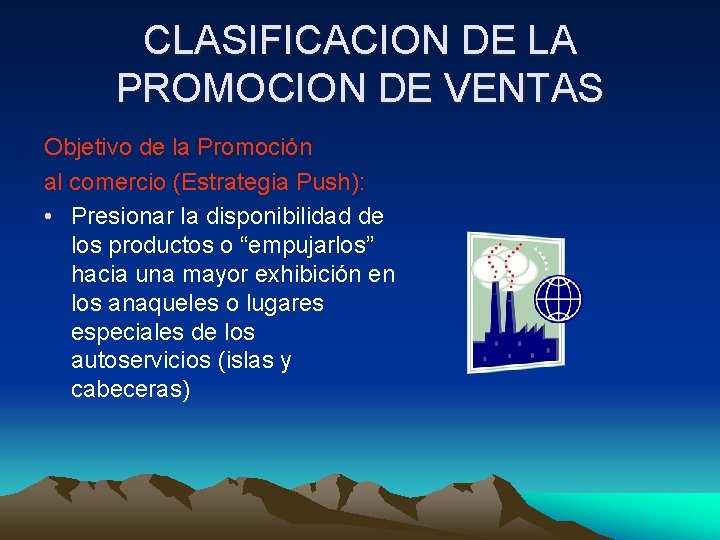 CLASIFICACION DE LA PROMOCION DE VENTAS

Objetivo de la Promoción al comercio (Estrategia Push):

• Presionar la disponibilidad de los productos o “empujarlos” hacia una mayor exhibición en los anaqueles o lugares especiales de los autoservicios (islas y cabeceras)